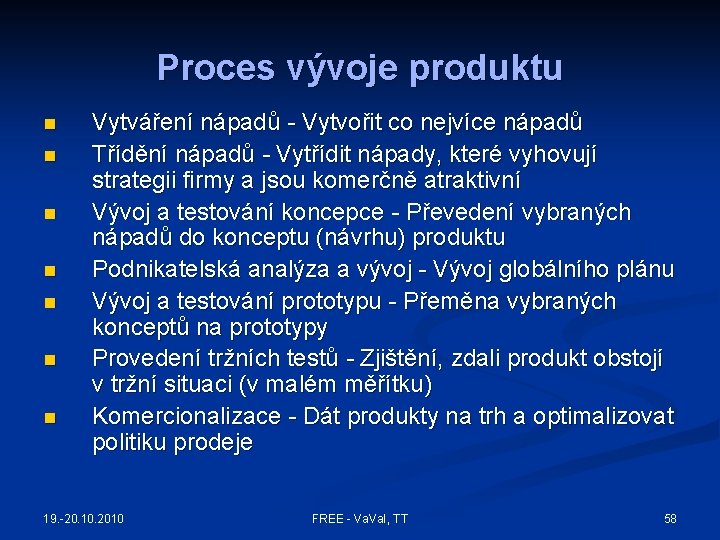 Proces vývoje produktu

- Vytváření nápadů - Vytvořit co nejvíce nápadů
- Třídění nápadů - Vytřídit nápady, které vyhovují strategii firmy a jsou komerčně atraktivní
- Vývoj a testování koncepce - Převedení vybraných nápadů do konceptu (návrhu) produktu
- Podnikatelská analýza a vývoj - Vývoj globálního plánu
- Vývoj a testování prototypu - Přeměna vybraných konceptů na prototypy
- Provedení tržních testů - Zjištění, zdali produkt obstojí v tržní situaci (v malém měřítku)
- Komercionalizace - Dát produkty na trh a optimalizovat politiku prodeje

19.-20.10.2010

FREE - VaVal, TT

58